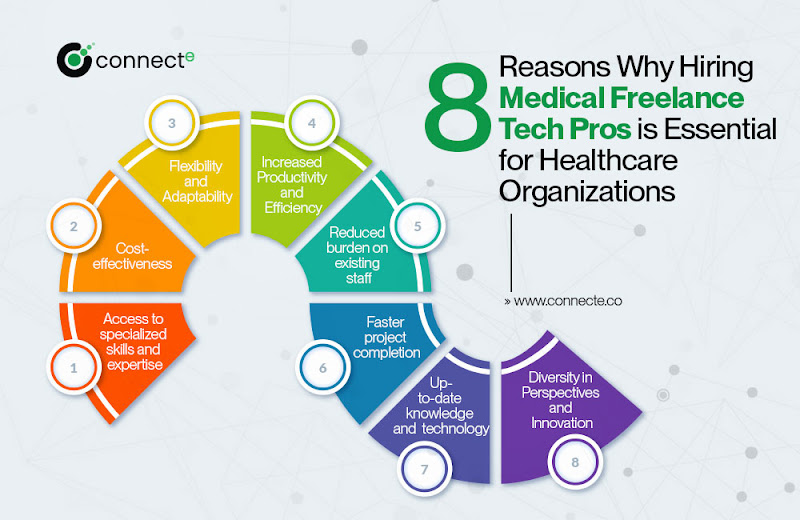 connecte

8 Reasons Why Hiring Medical Freelance Tech Pros is Essential for Healthcare Organizations

» www.connecte.co

1
Access to specialized skills and expertise

2
Cost-effectiveness

3
Flexibility and Adaptability

4
Increased Productivity and Efficiency

5
Reduced burden on existing staff

6
Faster project completion

7
Up-to-date knowledge and technology

8
Diversity in Perspectives and Innovation